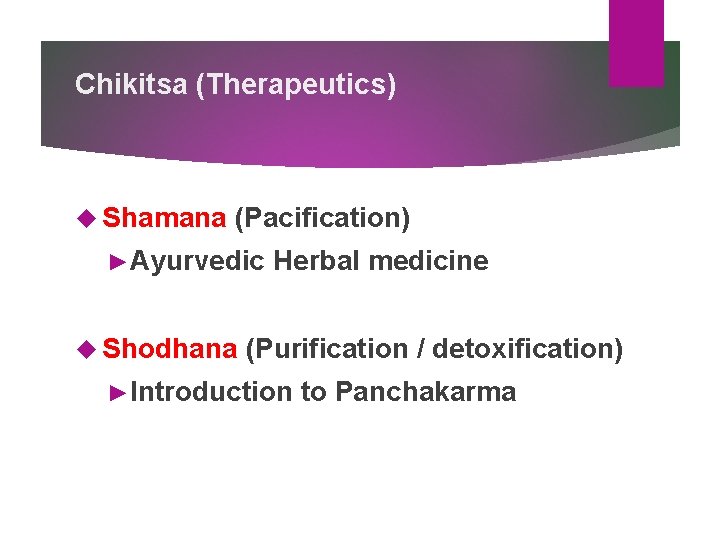 Chikitsa (Therapeutics)

◆ Shamana (Pacification)

► Ayurvedic Herbal medicine

◆ Shodhana (Purification / detoxification)

► Introduction to Panchakarma